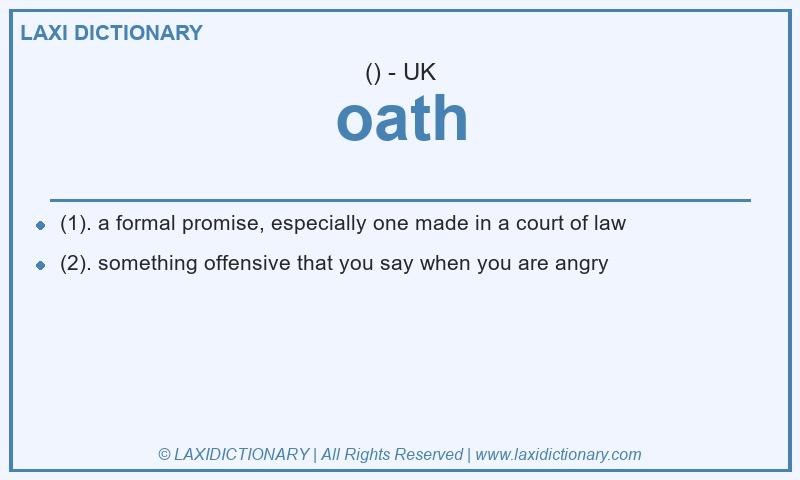 LAXI DICTIONARY

() - UK

oath

- (1). a formal promise, especially one made in a court of law
- (2). something offensive that you say when you are angry

© LAXIDICTIONARY | All Rights Reserved | www.laxidictionary.com